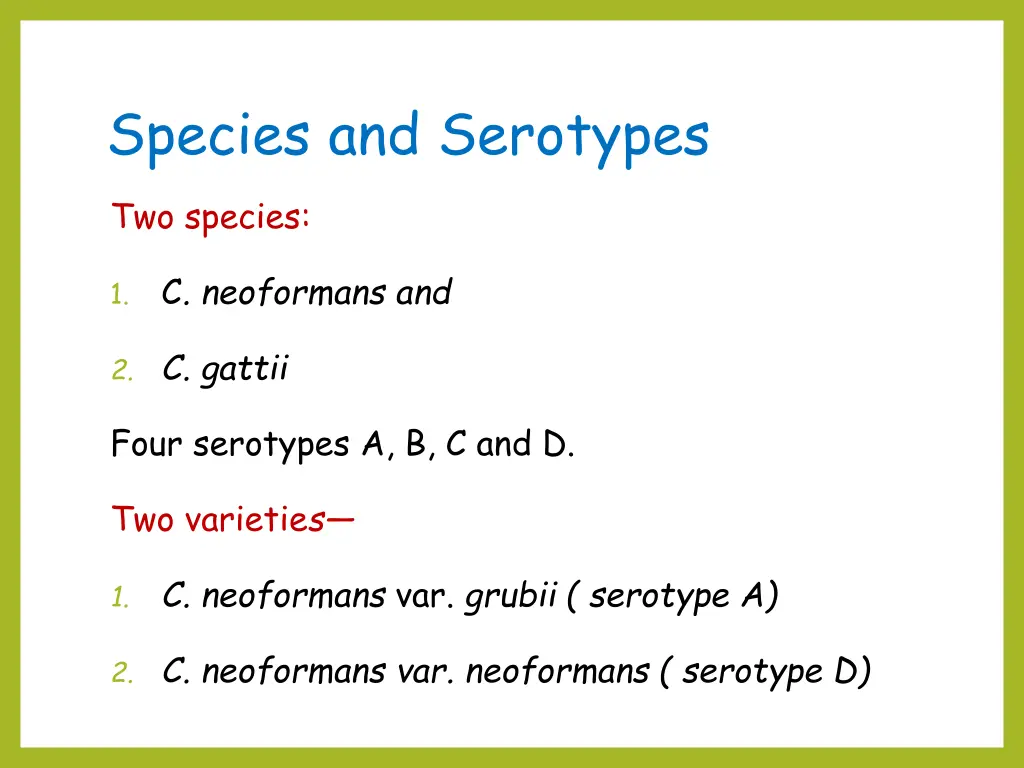 Species and Serotypes

Two species:

1. C. neoformans and

2. C. gattii

Four serotypes A, B, C and D.

Two varieties—

1. C. neoformans var. grubii ( serotype A)

2. C. neoformans var. neoformans ( serotype D)